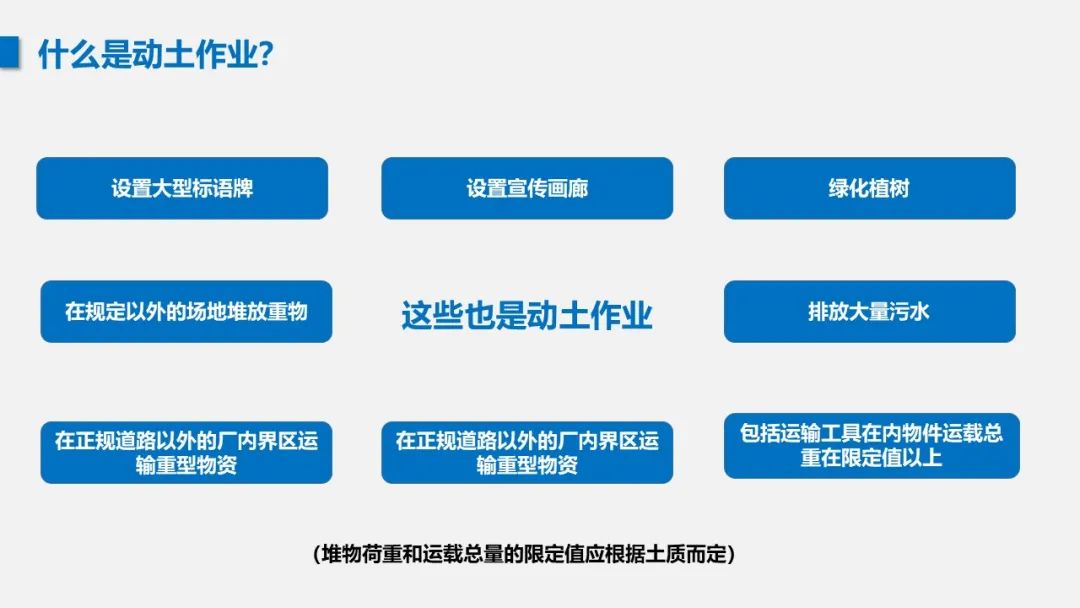 什么是动土作业?

设置大型标语牌

设置宣传画廊

绿化植树

在规定以外的场地堆放重物

这些也是动土作业

排放大量污水

在正规道路以外的厂内界区运输重型物资

在正规道路以外的厂内界区运输重型物资

包括运输工具在内物件运载总重在限定值以上

(堆物荷重和运载总量的限定值应根据土质而定)